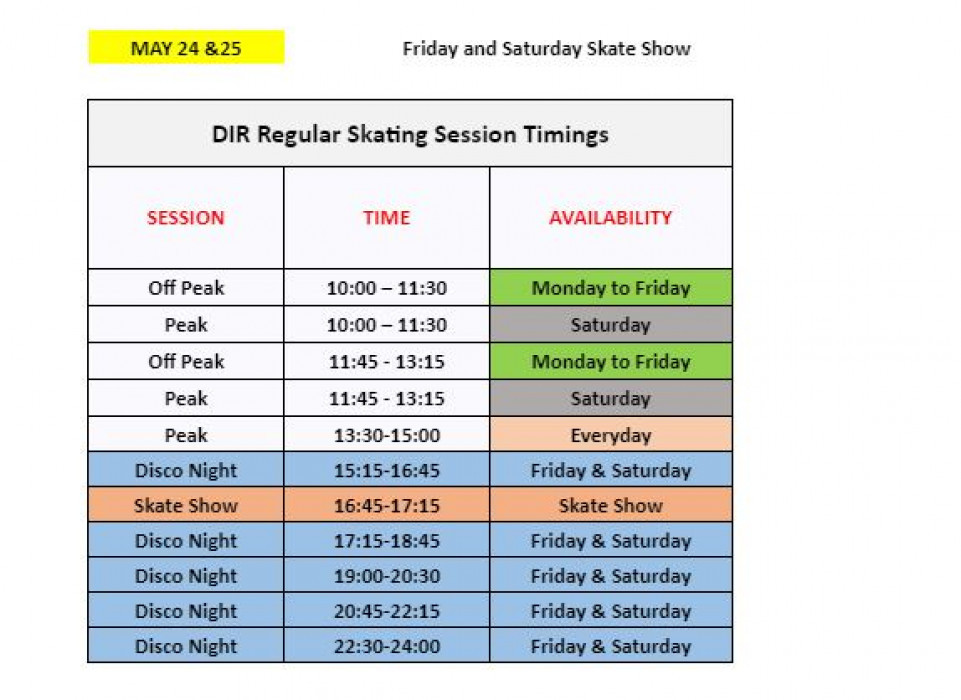 MAY 24 &25

Friday and Saturday Skate Show

DIR Regular Skating Session Timings

| SESSION | TIME | AVAILABILITY |
|---|---|---|
| Off Peak | 10:00 – 11:30 | Monday to Friday |
| Peak | 10:00 – 11:30 | Saturday |
| Off Peak | 11:45 - 13:15 | Monday to Friday |
| Peak | 11:45 - 13:15 | Saturday |
| Peak | 13:30-15:00 | Everyday |
| Disco Night | 15:15-16:45 | Friday & Saturday |
| Skate Show | 16:45-17:15 | Skate Show |
| Disco Night | 17:15-18:45 | Friday & Saturday |
| Disco Night | 19:00-20:30 | Friday & Saturday |
| Disco Night | 20:45-22:15 | Friday & Saturday |
| Disco Night | 22:30-24:00 | Friday & Saturday |